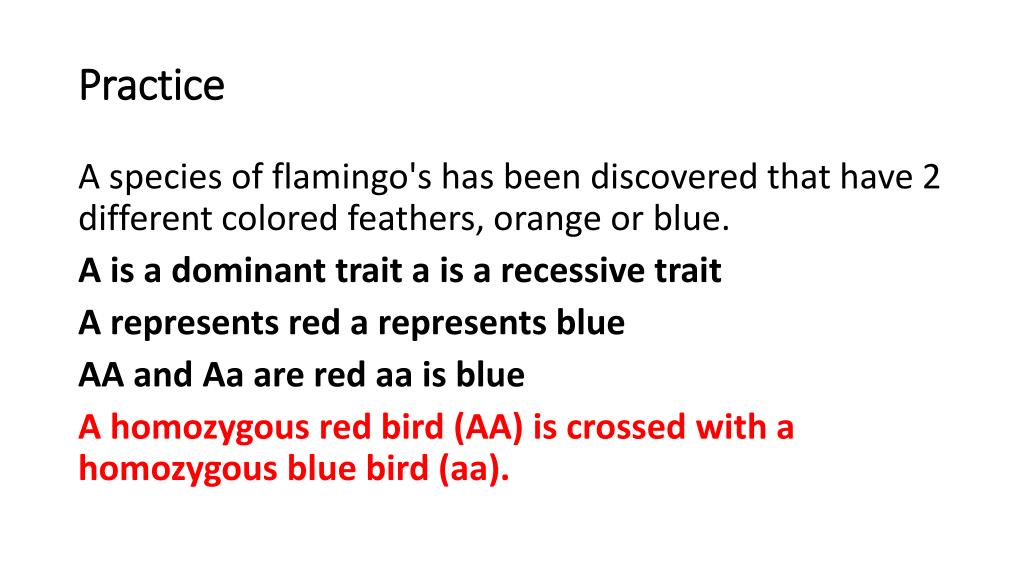 Practice

A species of flamingo's has been discovered that have 2 different colored feathers, orange or blue.

A is a dominant trait a is a recessive trait

A represents red a represents blue

AA and Aa are red aa is blue

A homozygous red bird (AA) is crossed with a homozygous blue bird (aa).